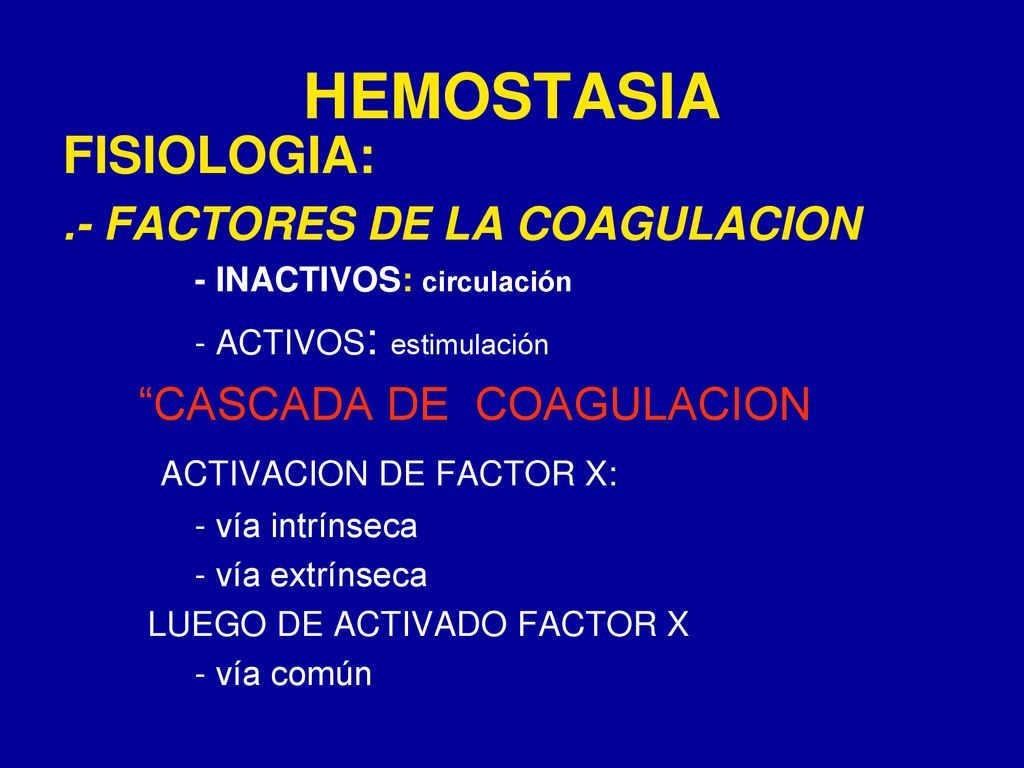 HEMOSTASIA

FISIOLOGIA:

.- FACTORES DE LA COAGULACION

- INACTIVOS: circulación

- ACTIVOS: estimulación

“CASCADA DE COAGULACION

ACTIVACION DE FACTOR X:

- vía intrínseca

- vía extrínseca

LUEGO DE ACTIVADO FACTOR X

- vía común